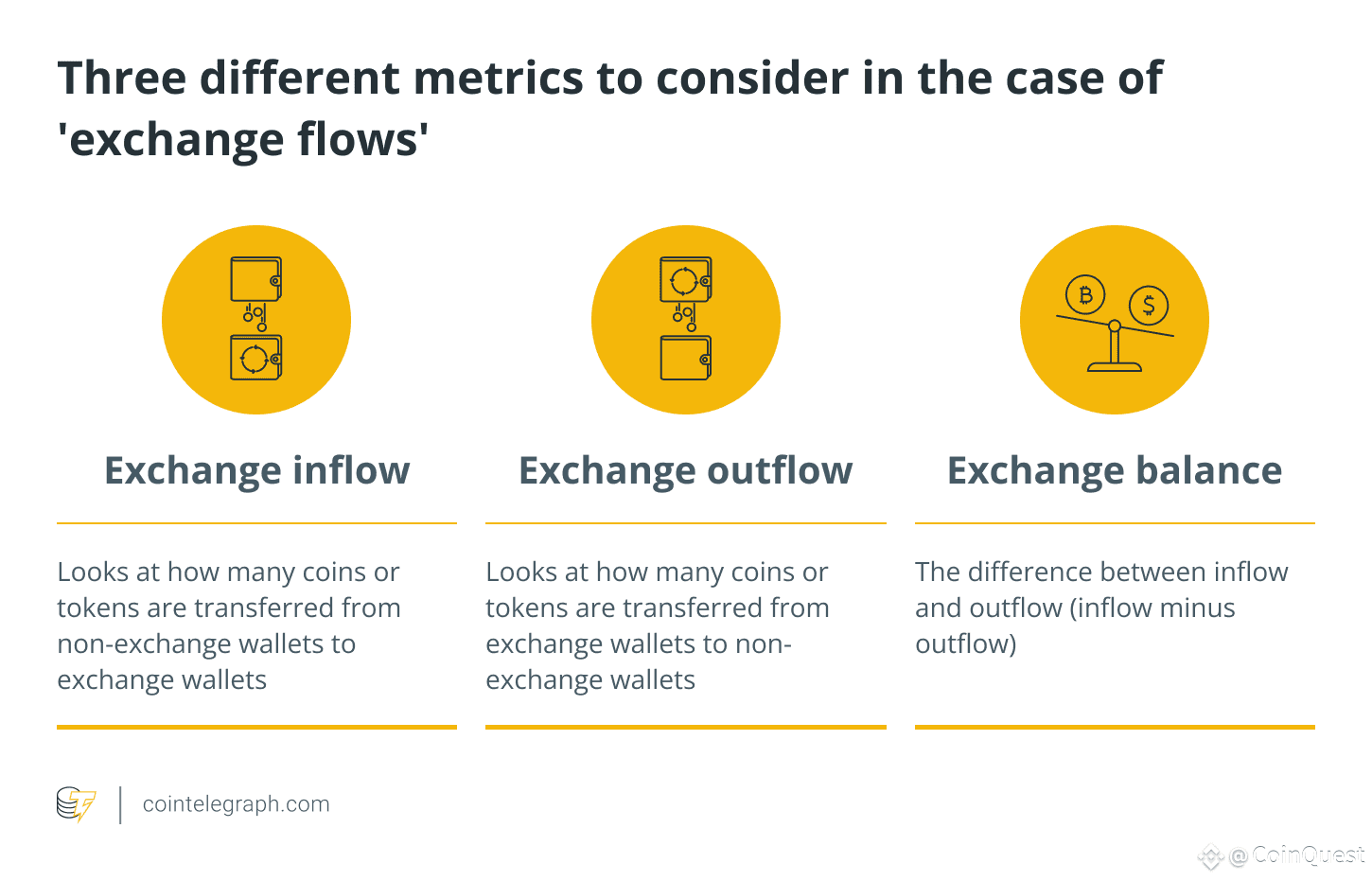 Three different metrics to consider in the case of 'exchange flows'

Exchange inflow

Looks at how many coins or tokens are transferred from non-exchange wallets to exchange wallets

Exchange outflow

Looks at how many coins or tokens are transferred from exchange wallets to non-exchange wallets

Exchange balance

The difference between inflow and outflow (inflow minus outflow)

cointelegraph.com

@CoinQuest